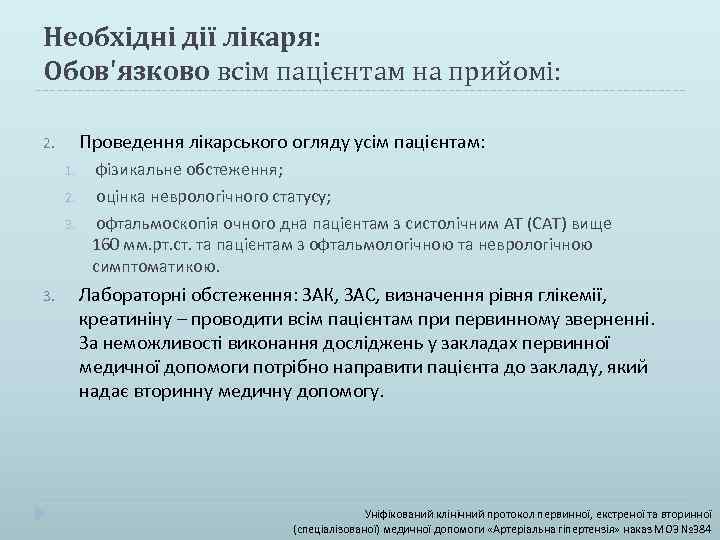 Необхідні дії лікаря:
Обов'язково всім пацієнтам на прийомі:

2. Проведення лікарського огляду усім пацієнтам:
1. фізикальне обстеження;
2. оцінка неврологічного статусу;
3. офтальмоскопія очного дна пацієнтам з систолічним АТ (САТ) вище 160 мм.рт.ст. та пацієнтам з офтальмологічною та неврологічною симптоматикою.
3. Лабораторні обстеження: ЗАК, ЗАС, визначення рівня глікемії, креатиніну – проводити всім пацієнтам при первинному зверненні. За неможливості виконання досліджень у закладах первинної медичної допомоги потрібно направити пацієнта до закладу, який надає вторинну медичну допомогу.

Уніфікований клінічний протокол первинної, екстреної та вторинної (спеціалізованої) медичної допомоги «Артеріальна гіпертензія» наказ МОЗ №384